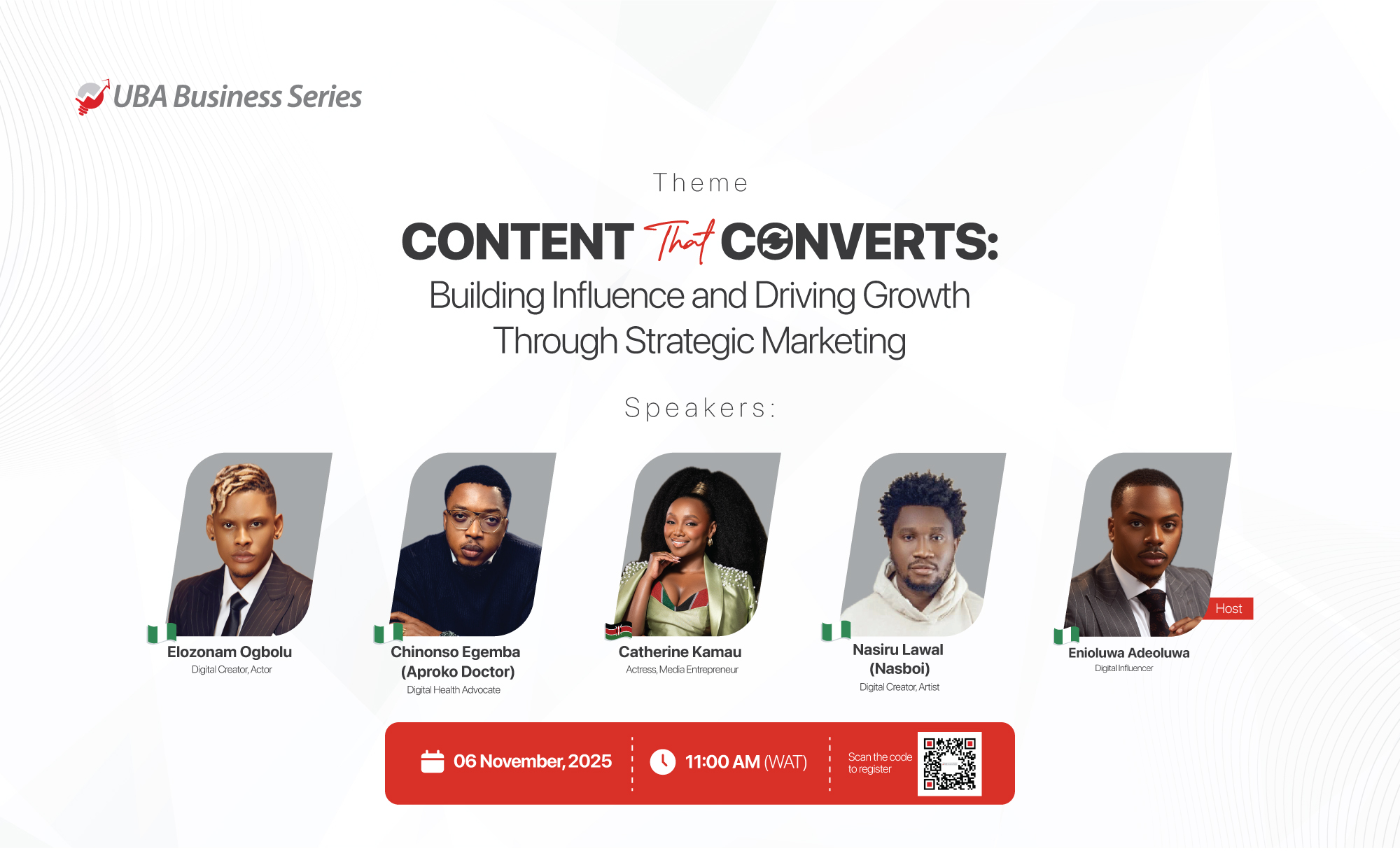 UBA Business Series

Theme

CONTENT That CONVERTS:
Building Influence and Driving Growth Through Strategic Marketing

Speakers:

Elozonam Ogbolu
Digital Creator, Actor

Chinonso Egemba (Aproko Doctor)
Digital Health Advocate

Catherine Kamau
Actress, Media Entrepreneur

Nasiru Lawal (Nasboi)
Digital Creator, Artist

Host
Enioluwa Adeoluwa
Digital Influencer

06 November, 2025
11:00 AM (WAT)
Scan the code to register